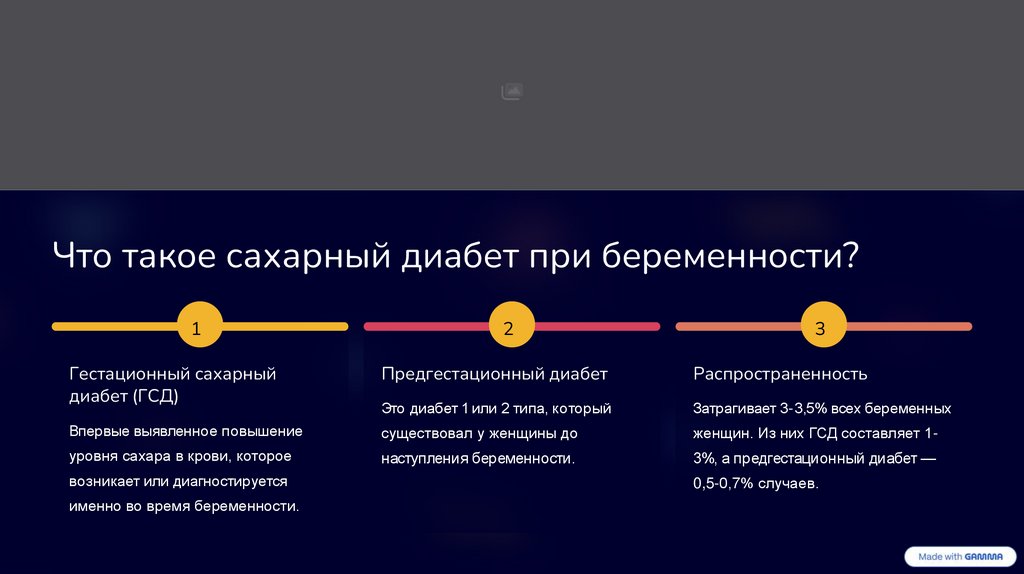 Что такое сахарный диабет при беременности?

1

Гестационный сахарный диабет (ГСД)

Впервые выявленное повышение уровня сахара в крови, которое возникает или диагностируется именно во время беременности.

2

Предгестационный диабет

Это диабет 1 или 2 типа, который существовал у женщины до наступления беременности.

3

Распространенность

Затрагивает 3-3,5% всех беременных женщин. Из них ГСД составляет 1-3%, а предгестационный диабет — 0,5-0,7% случаев.

Made with GAMMA